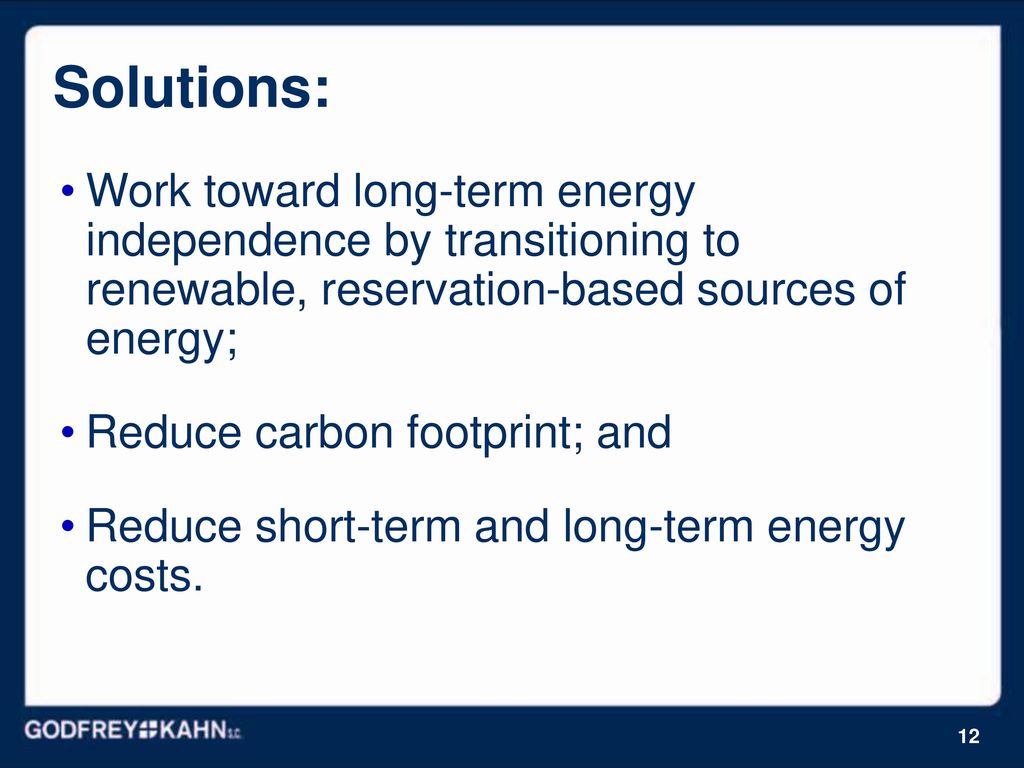 Solutions:

• Work toward long-term energy independence by transitioning to renewable, reservation-based sources of energy;

• Reduce carbon footprint; and

• Reduce short-term and long-term energy costs.

GODFREY KAHN S.C.

12